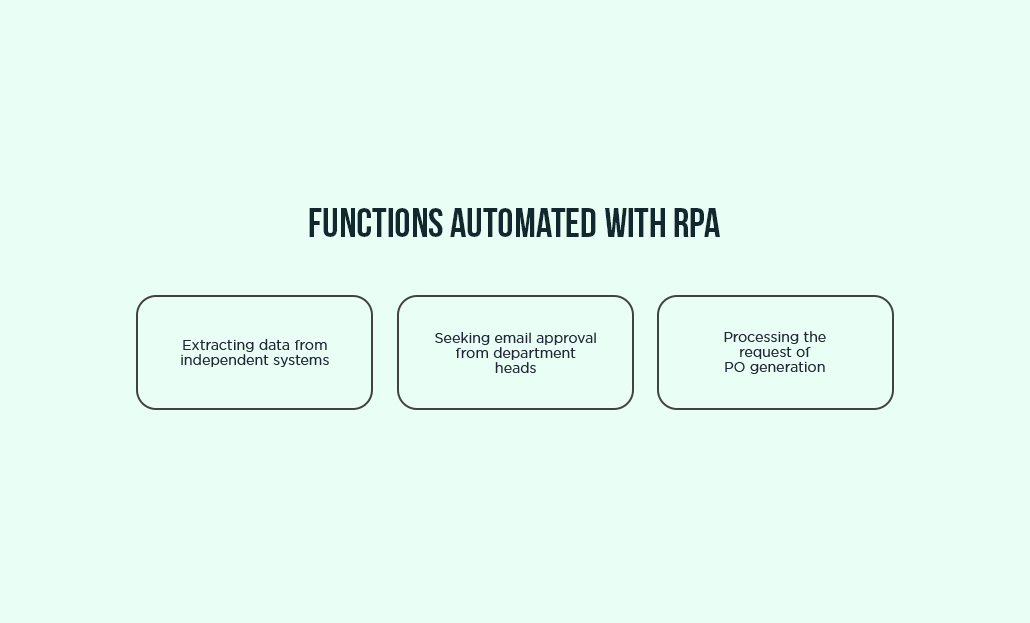 FUNCTIONS AUTOMATED WITH RPA

Extracting data from independent systems

Seeking email approval from department heads

Processing the request of PO generation